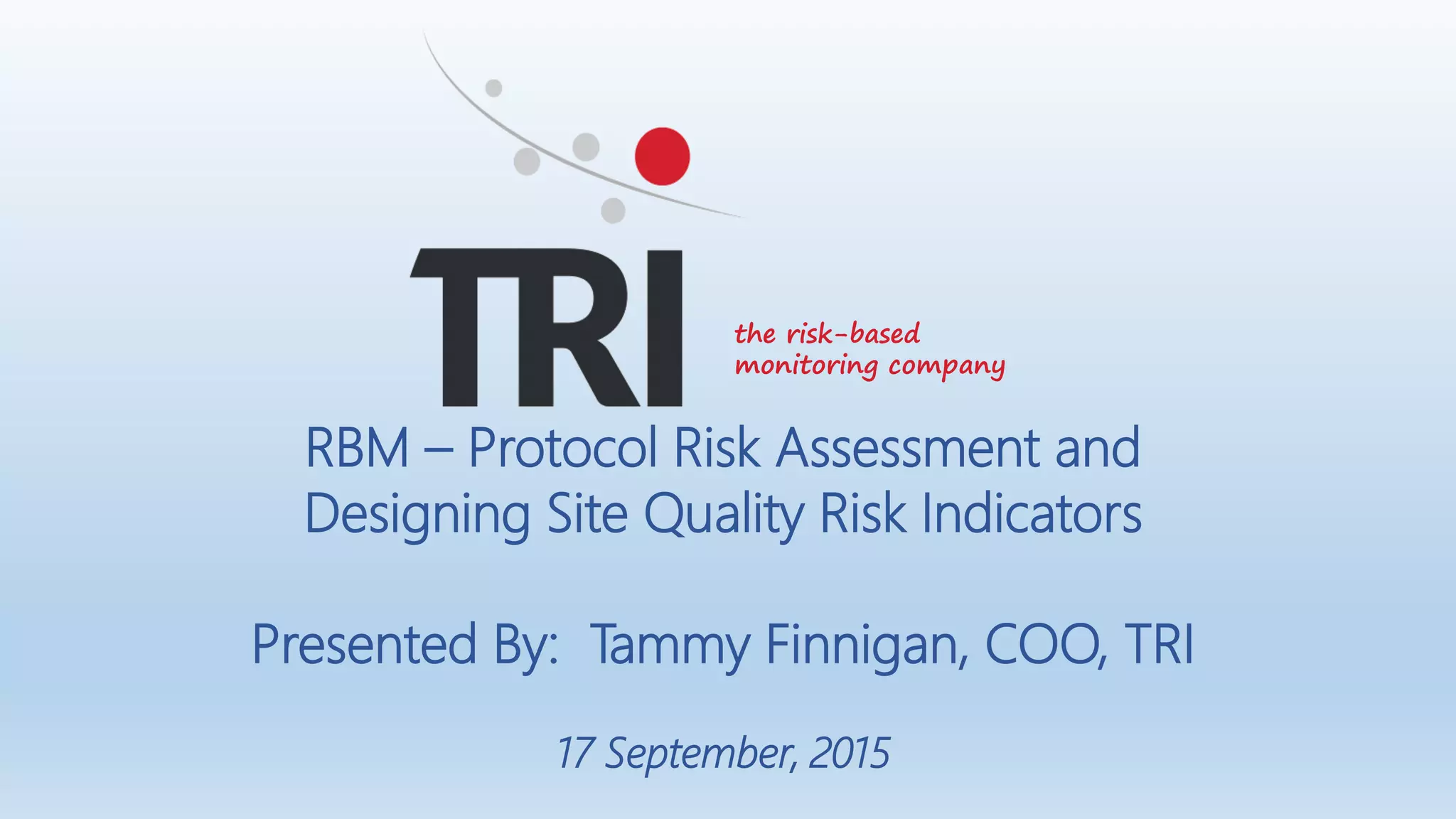 TRI

the risk-based monitoring company

RBM – Protocol Risk Assessment and Designing Site Quality Risk Indicators

Presented By: Tammy Finnigan, COO, TRI

17 September, 2015